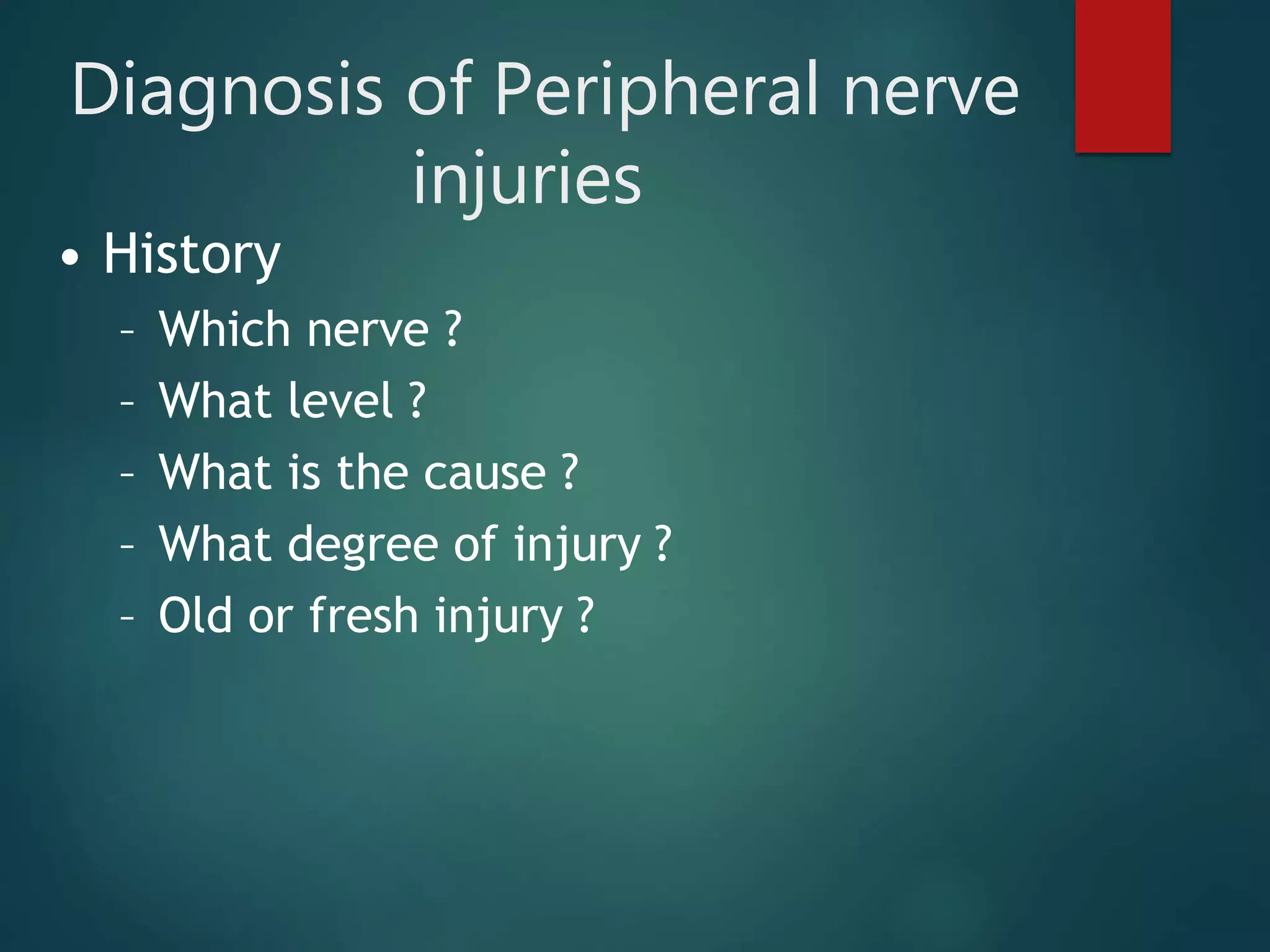 Diagnosis of Peripheral nerve injuries

• History
  – Which nerve ?
  – What level ?
  – What is the cause ?
  – What degree of injury ?
  – Old or fresh injury ?